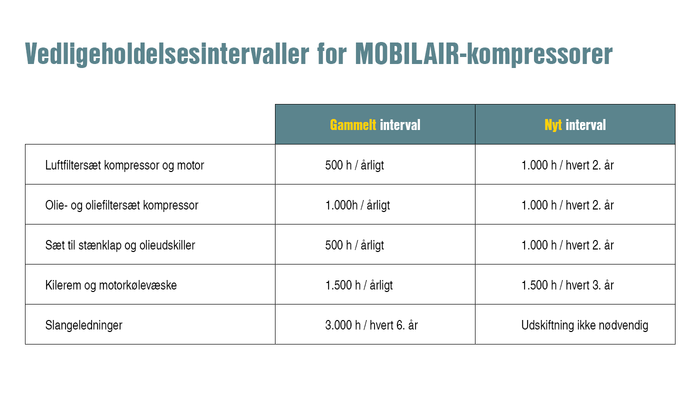 Vedligeholdelsesintervaller for MOBILAIR-kompressorer

| | Gammelt interval | Nyt interval |
|---|---|---|
| Luftfiltersæt kompressor og motor | 500 h / årligt | 1.000 h / hvert 2. år |
| Olie- og oliefiltersæt kompressor | 1.000h / årligt | 1.000 h / hvert 2. år |
| Sæt til stænklap og olieudskiller | 500 h / årligt | 1.000 h / hvert 2. år |
| Kilerem og motorkølevæske | 1.500 h / årligt | 1.500 h / hvert 3. år |
| Slangeledninger | 3.000 h / hvert 6. år | Udskiftning ikke nødvendig |